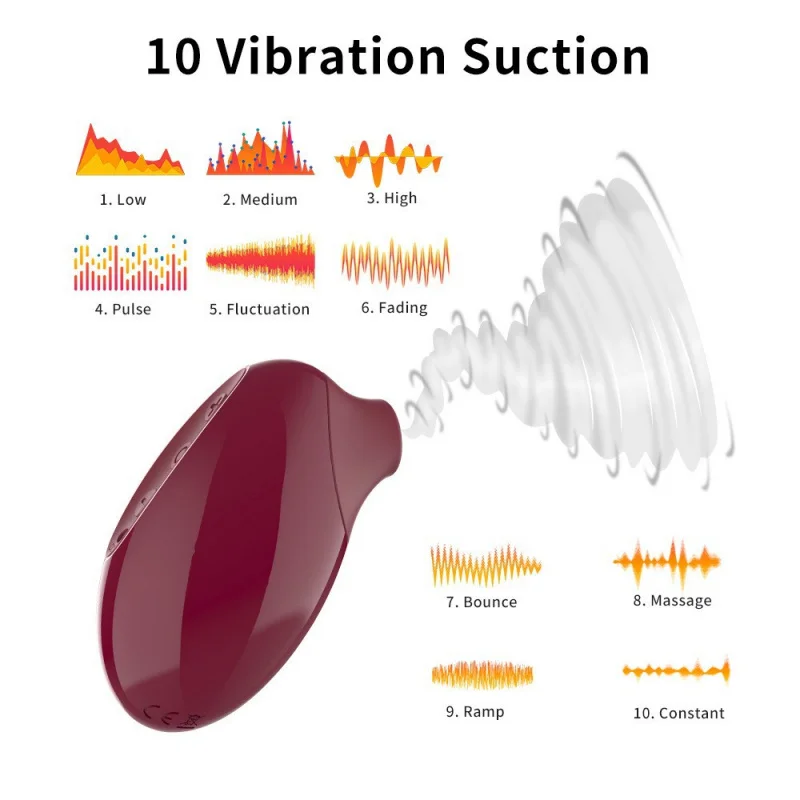 10 Vibration Suction

1. Low

2. Medium

3. High

4. Pulse

5. Fluctuation

6. Fading

7. Bounce

8. Massage

9. Ramp

10. Constant

CE